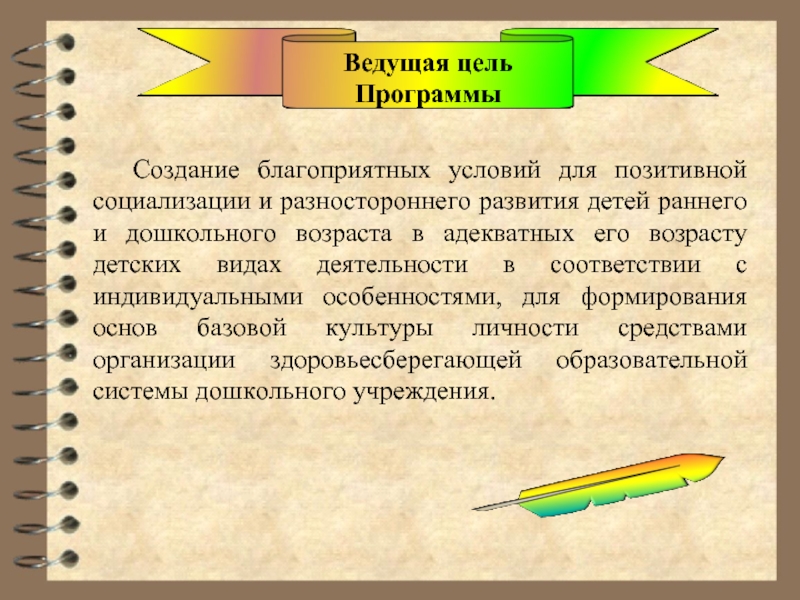 Ведущая цель Программы

Создание благоприятных условий для позитивной социализации и разностороннего развития детей раннего и дошкольного возраста в адекватных его возрасту детских видах деятельности в соответствии с индивидуальными особенностями, для формирования основ базовой культуры личности средствами организации здоровьесберегающей образовательной системы дошкольного учреждения.